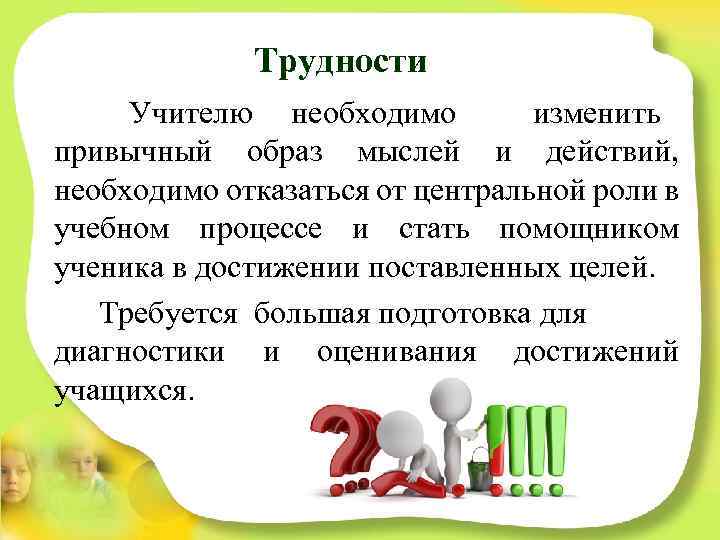 Трудности

Учителю необходимо изменить привычный образ мыслей и действий, необходимо отказаться от центральной роли в учебном процессе и стать помощником ученика в достижении поставленных целей.

Требуется большая подготовка для диагностики и оценивания достижений учащихся.